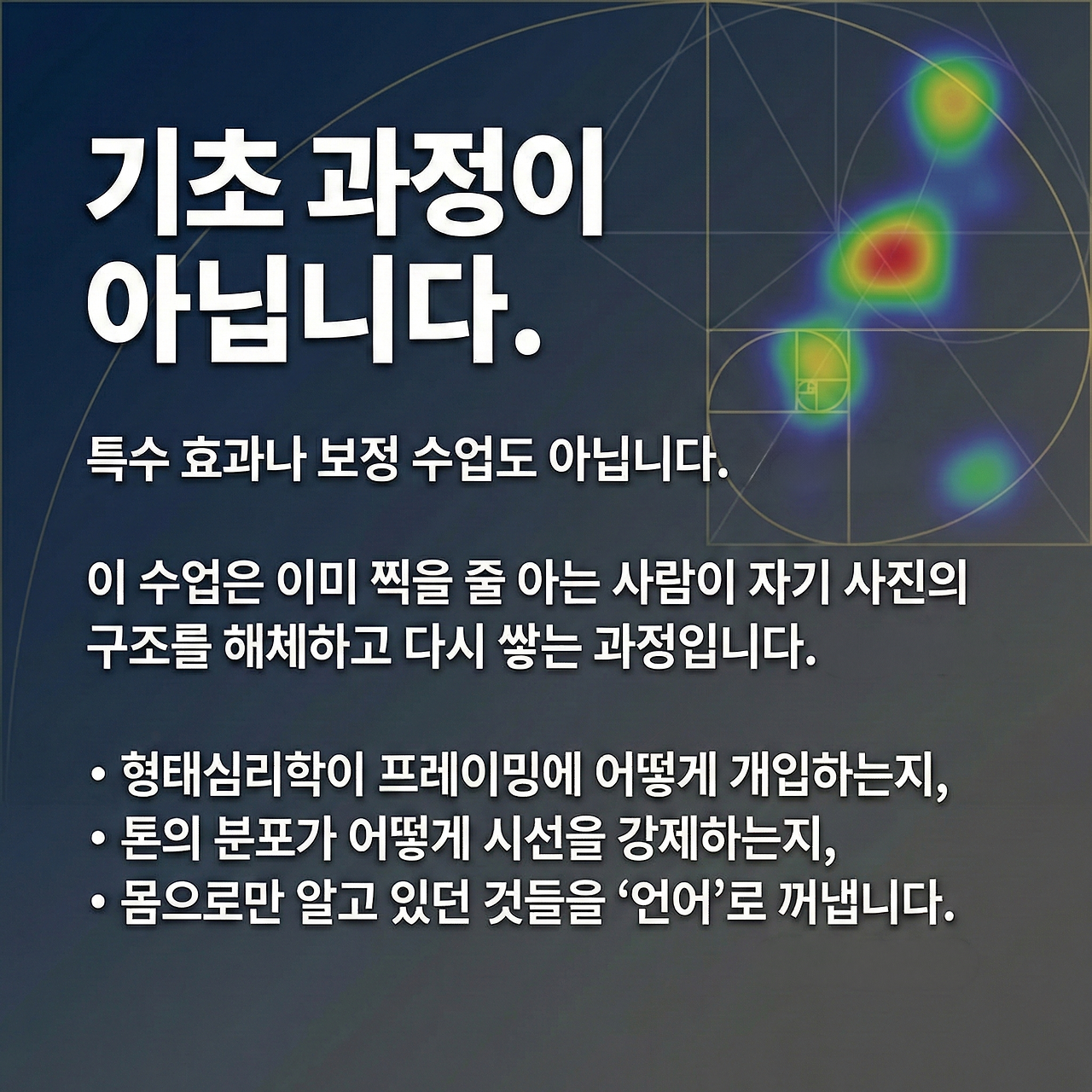 기초 과정이 아닙니다.

특수 효과나 보정 수업도 아닙니다.

이 수업은 이미 찍을 줄 아는 사람이 자기 사진의 구조를 해체하고 다시 쌓는 과정입니다.

• 형태심리학이 프레이밍에 어떻게 개입하는지,
• 톤의 분포가 어떻게 시선을 강제하는지,
• 몸으로만 알고 있던 것들을 ‘언어’로 꺼냅니다.